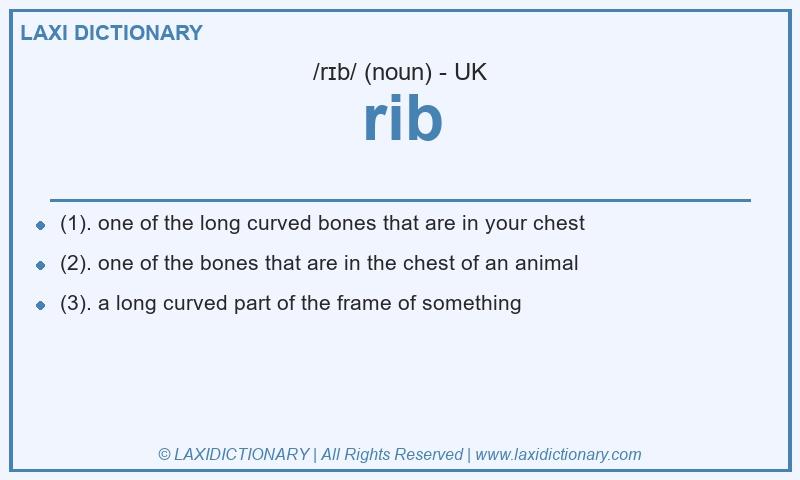 LAXI DICTIONARY

/rɪb/ (noun) - UK

rib

- (1). one of the long curved bones that are in your chest
- (2). one of the bones that are in the chest of an animal
- (3). a long curved part of the frame of something

© LAXIDICTIONARY | All Rights Reserved | www.laxidictionary.com